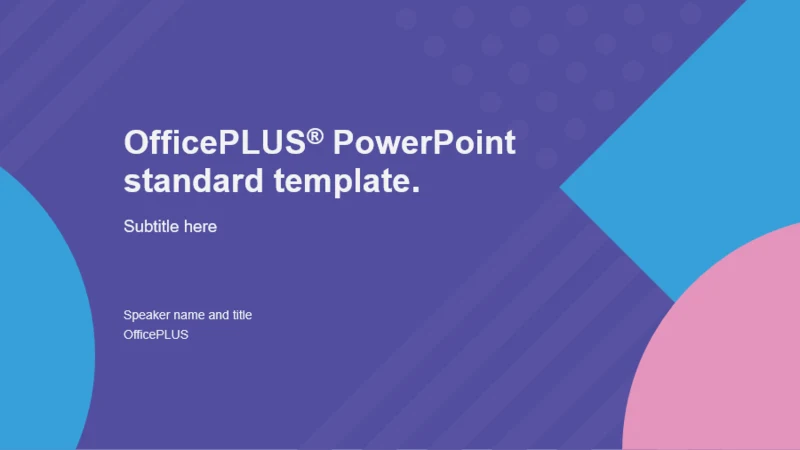 OfficePLUS® PowerPoint standard template.

Subtitle here

Speaker name and title
OfficePLUS